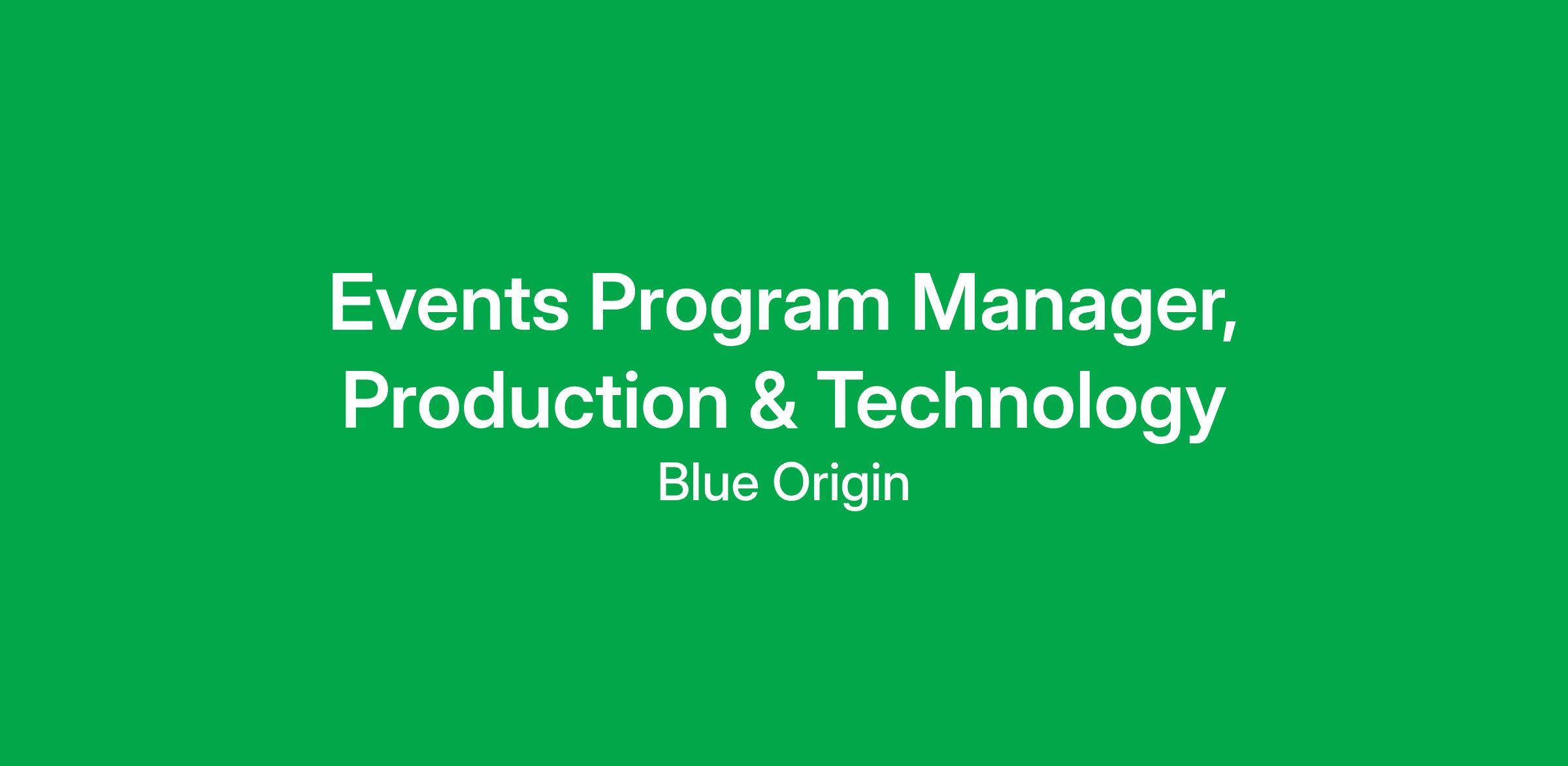 Events Program Manager, Production & Technology

Blue Origin